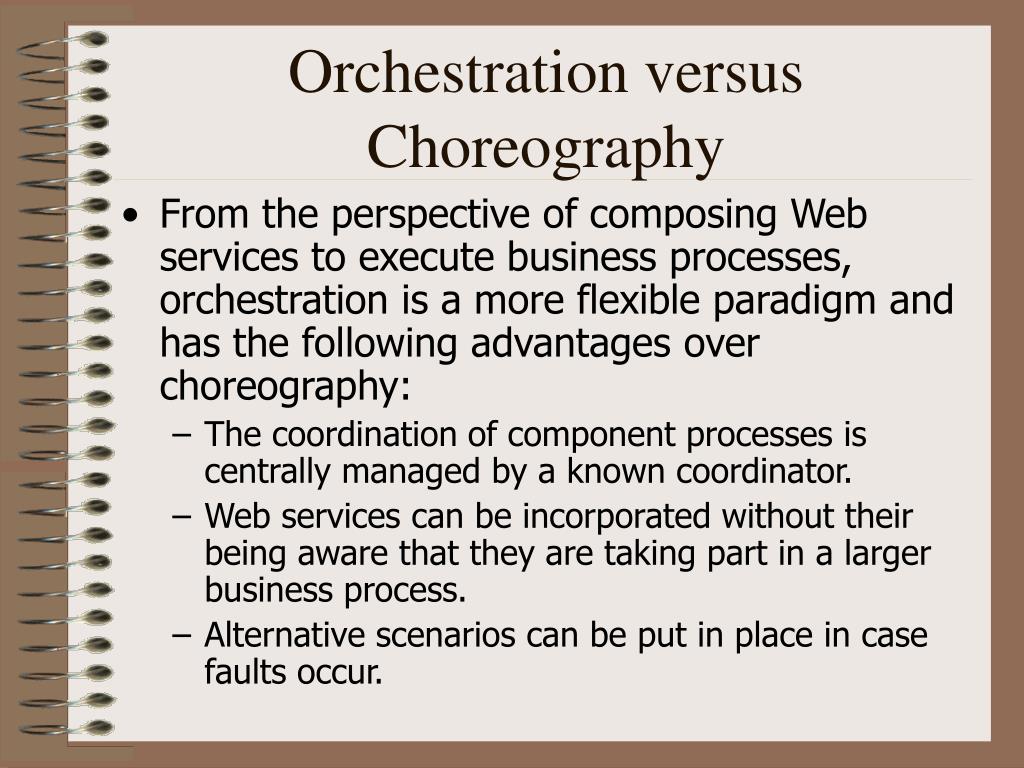 Orchestration versus Choreography

• From the perspective of composing Web services to execute business processes, orchestration is a more flexible paradigm and has the following advantages over choreography:

– The coordination of component processes is centrally managed by a known coordinator.

– Web services can be incorporated without their being aware that they are taking part in a larger business process.

– Alternative scenarios can be put in place in case faults occur.